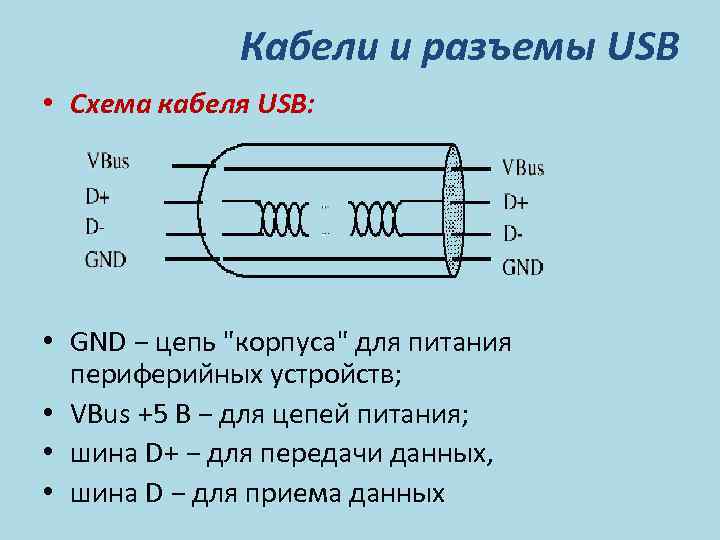 Кабели и разъемы USB

• Схема кабеля USB:

VBus
D+
D-
GND

VBus
D+
D-
GND

• GND – цепь "корпуса" для питания периферийных устройств;
• VBus +5 В – для цепей питания;
• шина D+ – для передачи данных,
• шина D – для приема данных